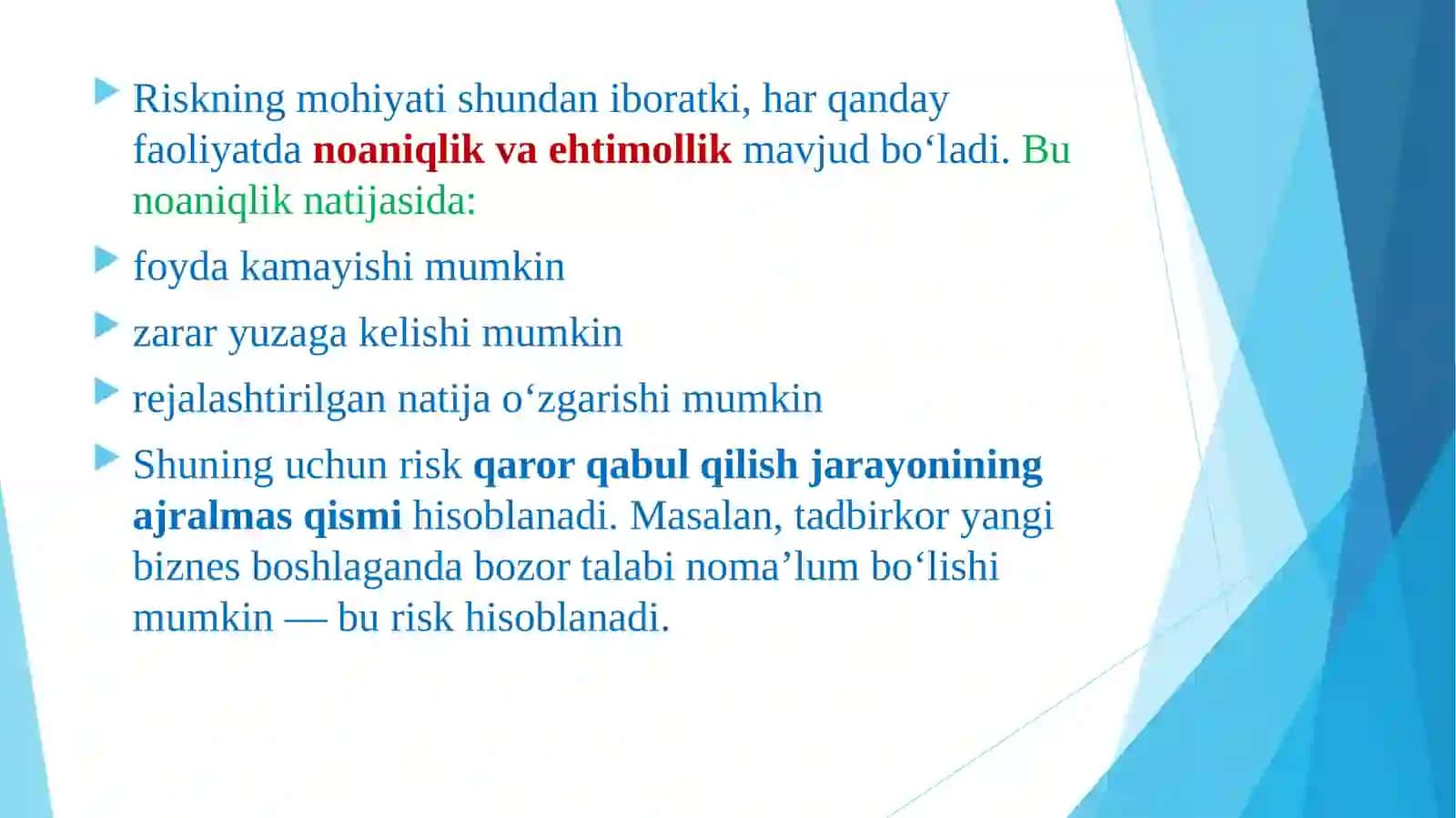 Riskning mohiyati shundan iboratki, har qanday faoliyatda noaniqlik va ehtimollik mavjud bo‘ladi. Bu noaniqlik natijasida:

foyda kamayishi mumkin

zarar yuzaga kelishi mumkin

rejalashtirilgan natija o‘zgarishi mumkin

Shuning uchun risk qaror qabul qilish jarayonining ajralmas qismi hisoblanadi. Masalan, tadbirkor yangi biznes boshlaganda bozor talabi noma’lum bo‘lishi mumkin — bu risk hisoblanadi.